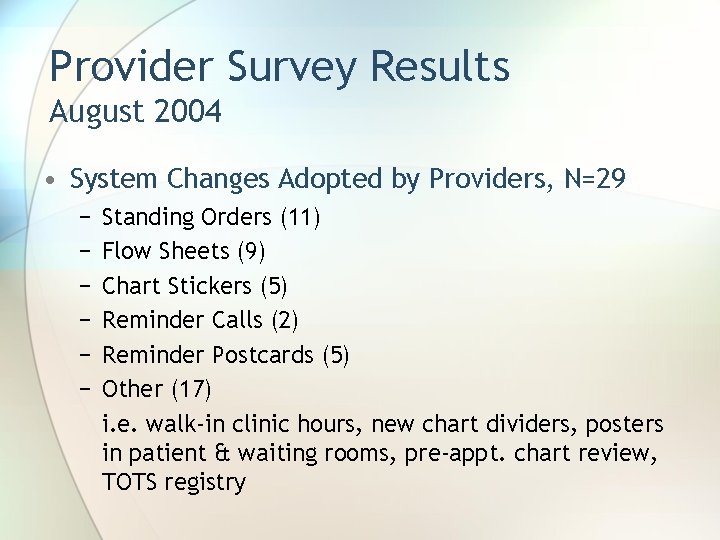 Provider Survey Results
August 2004

• System Changes Adopted by Providers, N=29
 – Standing Orders (11)
 – Flow Sheets (9)
 – Chart Stickers (5)
 – Reminder Calls (2)
 – Reminder Postcards (5)
 – Other (17)
 i.e. walk-in clinic hours, new chart dividers, posters in patient & waiting rooms, pre-appt. chart review, TOTS registry